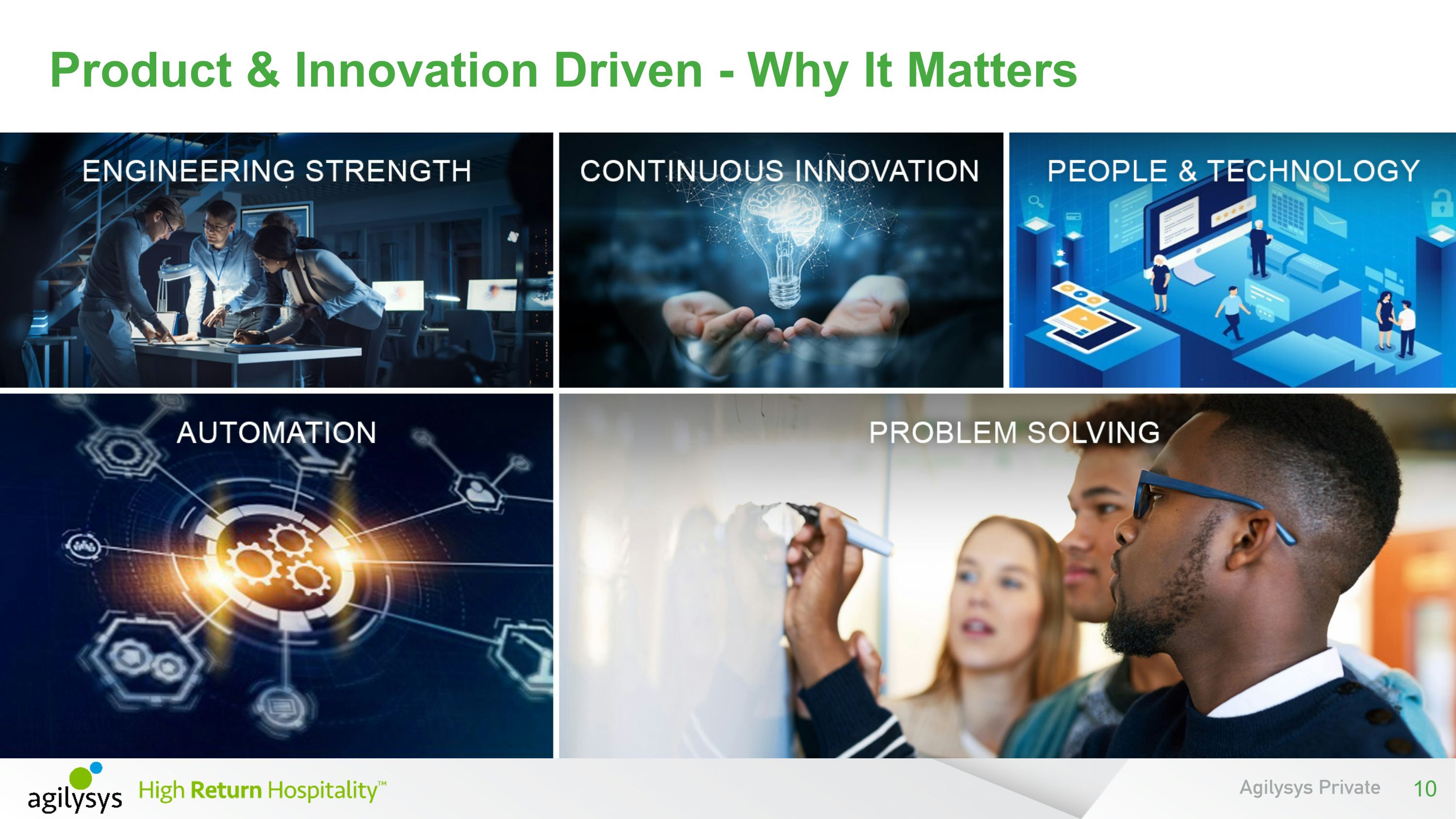 Product & Innovation Driven - Why It Matters

ENGINEERING STRENGTH

CONTINUOUS INNOVATION

PEOPLE & TECHNOLOGY

AUTOMATION

PROBLEM SOLVING

agilysys High Return Hospitality™

Agilysys Private 10